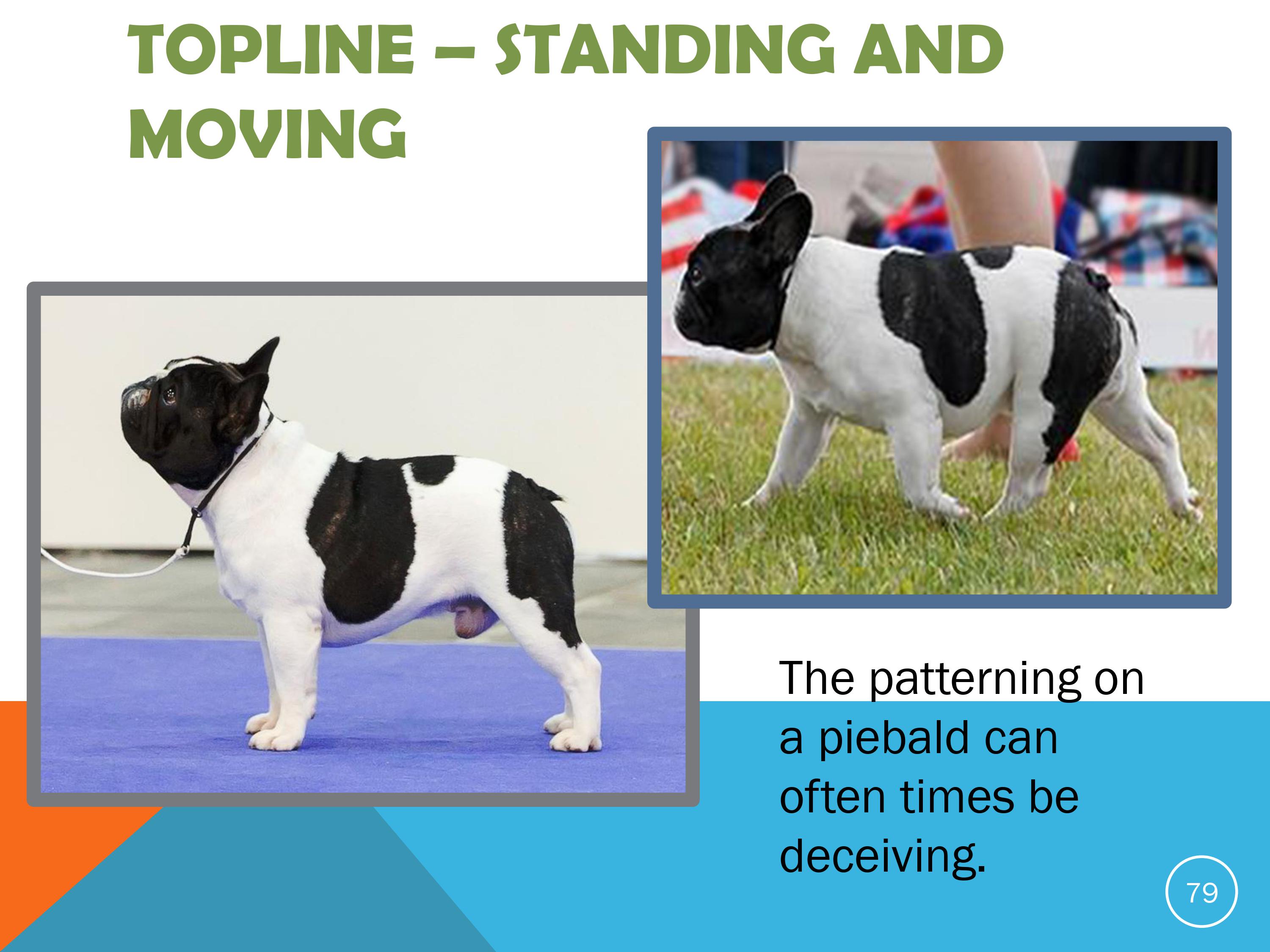 TOPLINE – STANDING AND MOVING

The patterning on a piebald can often times be deceiving.

79